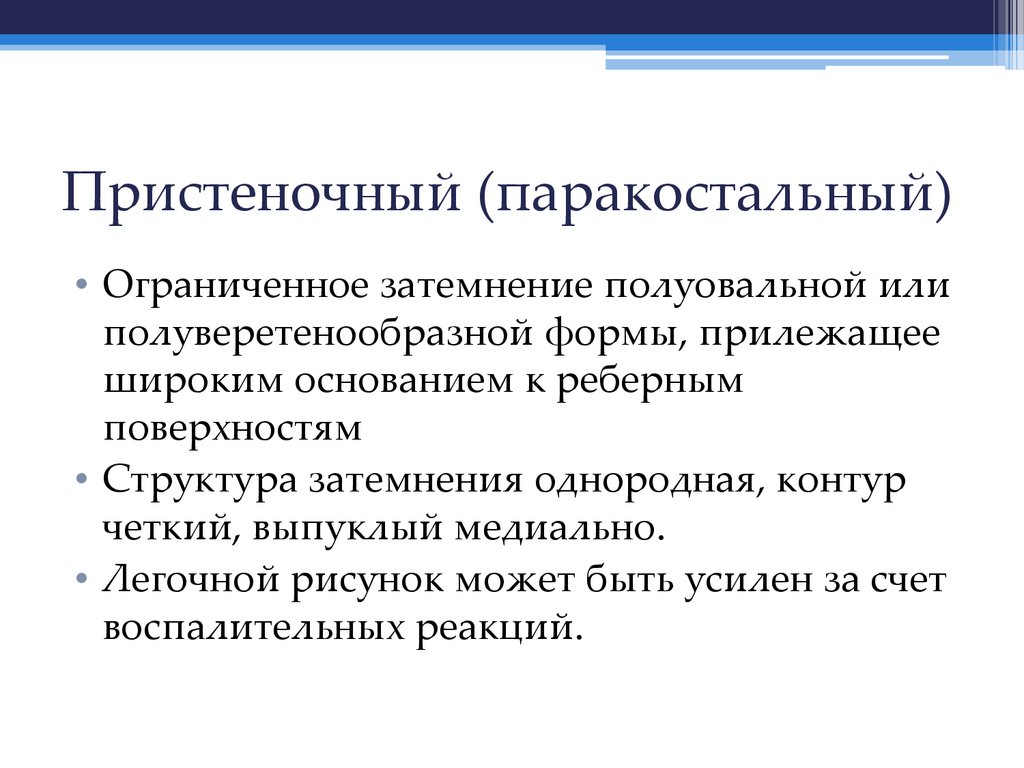 Пристеночный (паракостальный)

• Ограниченное затемнение полуовальной или полуверетенообразной формы, прилежащее широким основанием к реберным поверхностям
• Структура затемнения однородная, контур четкий, выпуклый медиально.
• Легочной рисунок может быть усилен за счет воспалительных реакций.